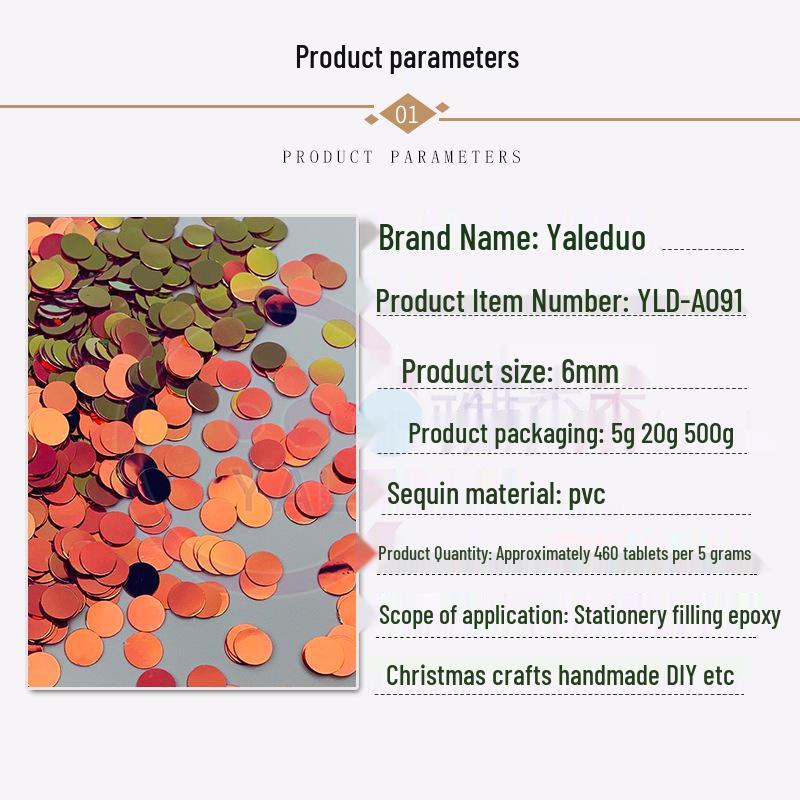 Product parameters

01

PRODUCT PARAMETERS

Brand Name: Yaleduo

Product Item Number: YLD-A091

Product size: 6mm

Product packaging: 5g 20g 500g

Sequin material: pvc

Product Quantity: Approximately 460 tablets per 5 grams

Scope of application: Stationery filling epoxy

Christmas crafts handmade DIY etc